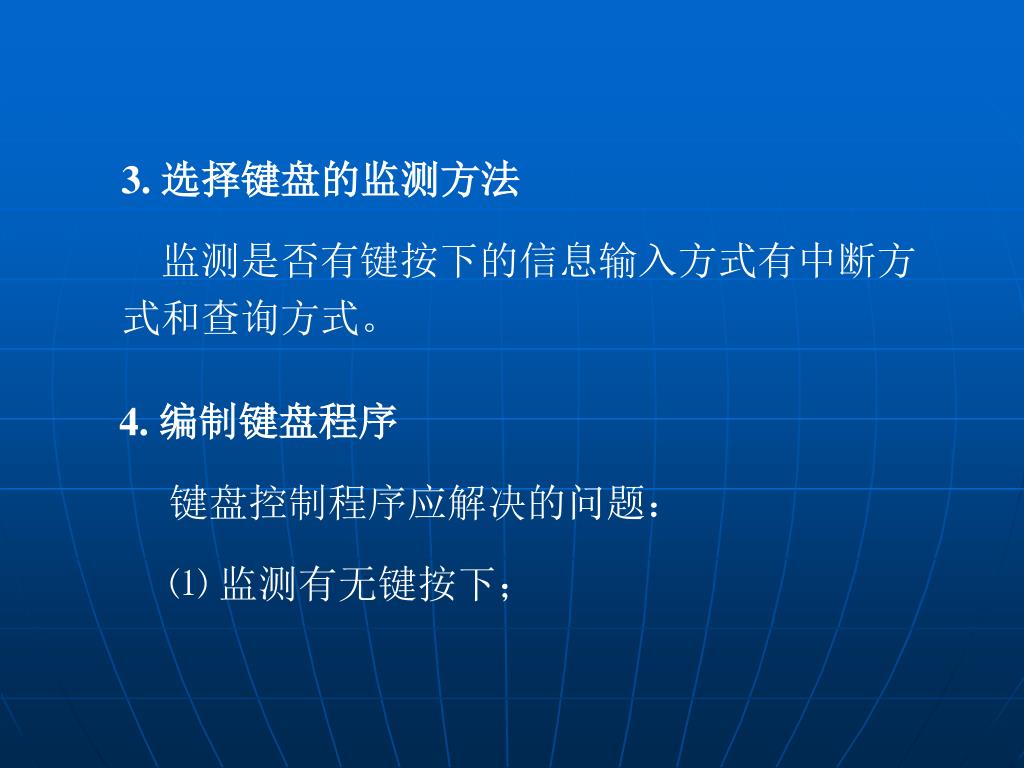 3. 选择键盘的监测方法

监测是否有键按下的信息输入方式有中断方式和查询方式。

4. 编制键盘程序

键盘控制程序应解决的问题：

⑴ 监测有无键按下；